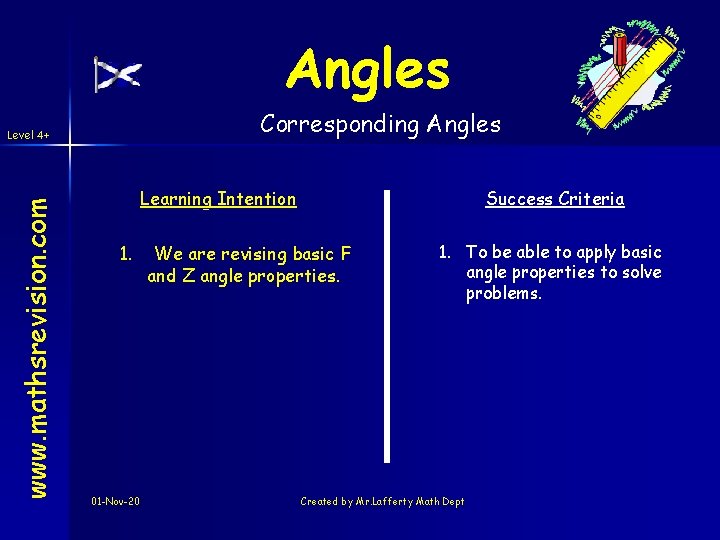 Angles

Corresponding Angles

Level 4+

www.mathsrevision.com

Learning Intention

1. We are revising basic F and Z angle properties.

Success Criteria

1. To be able to apply basic angle properties to solve problems.

01-Nov-20

Created by Mr.Lafferty Math Dept